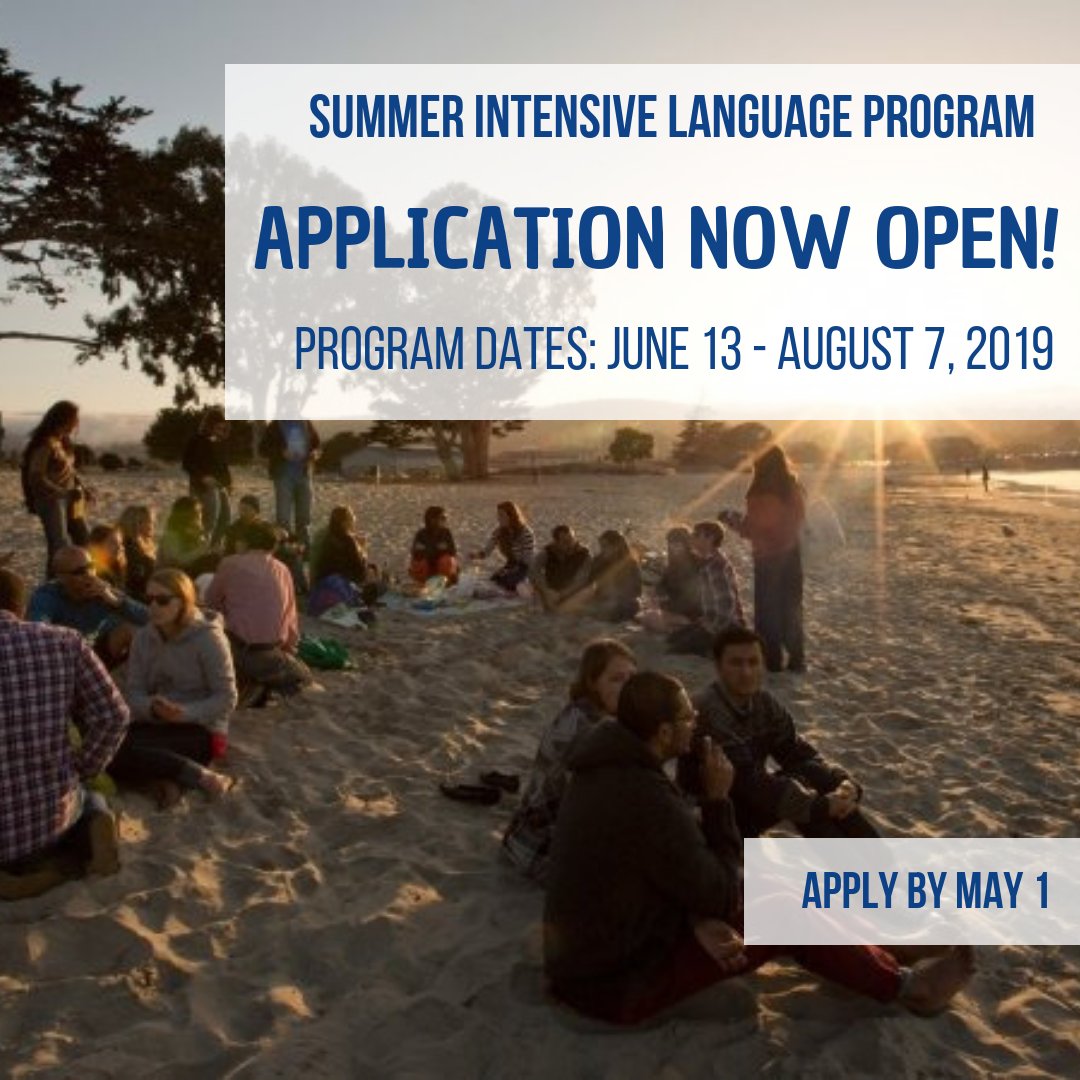 SUMMER INTENSIVE LANGUAGE PROGRAM

APPLICATION NOW OPEN!

PROGRAM DATES: JUNE 13 - AUGUST 7, 2019

APPLY BY MAY 1